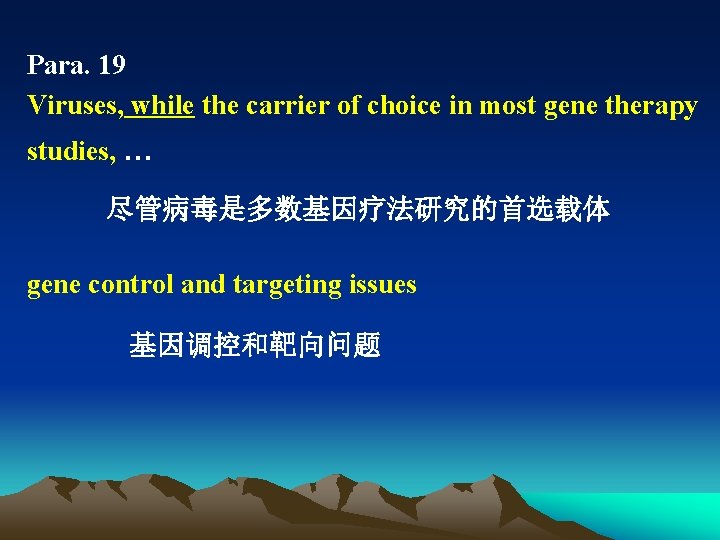 Para. 19

Viruses, while the carrier of choice in most gene therapy studies, …

尽管病毒是多数基因疗法研究的首选载体

gene control and targeting issues

基因调控和靶向问题